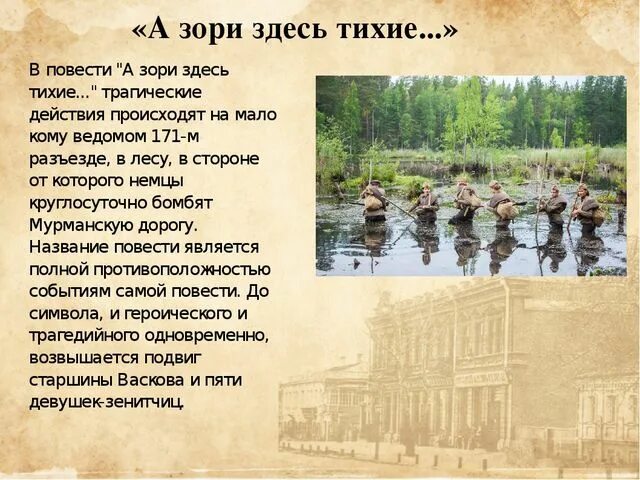 «А зори здесь тихие...»

В повести "А зори здесь тихие..." трагические действия происходят на мало кому ведомом 171-м разъезде, в лесу, в стороне от которого немцы круглосуточно бомбят Мурманскую дорогу. Название повести является полной противоположностью событиям самой повести. До символа, и героического и трагедийного одновременно, возвышается подвиг старшины Васкова и пяти девушек-зенитчиц.